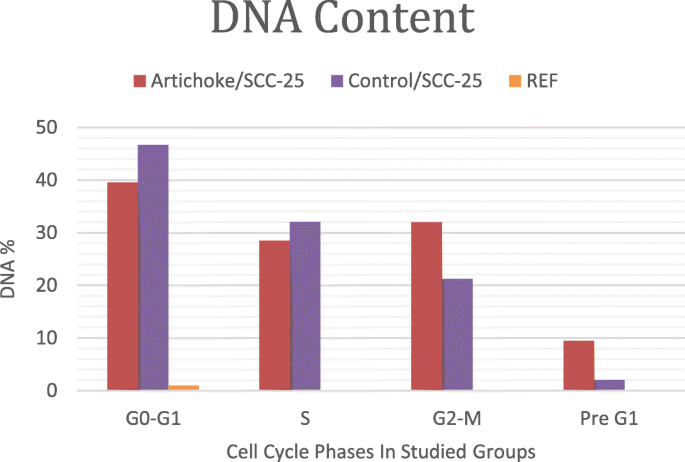 DNA Content

Artichoke/SCC-25 Control/SCC-25 REF

50
40
30
20
10
0

DNA %

G0-G1 S G2-M Pre G1

Cell Cycle Phases In Studied Groups